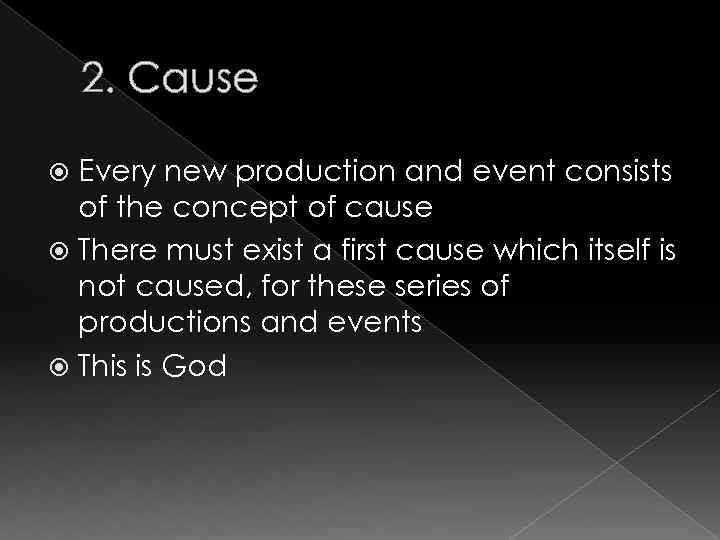 2. Cause

Every new production and event consists of the concept of cause

There must exist a first cause which itself is not caused, for these series of productions and events

This is God